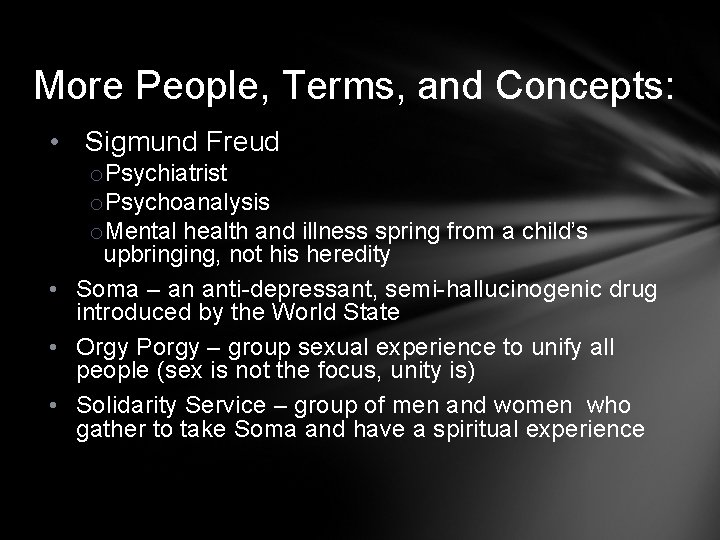 More People, Terms, and Concepts:

• Sigmund Freud
  o Psychiatrist
  o Psychoanalysis
  o Mental health and illness spring from a child's upbringing, not his heredity
• Soma – an anti-depressant, semi-hallucinogenic drug introduced by the World State
• Orgy Porgy – group sexual experience to unify all people (sex is not the focus, unity is)
• Solidarity Service – group of men and women who gather to take Soma and have a spiritual experience